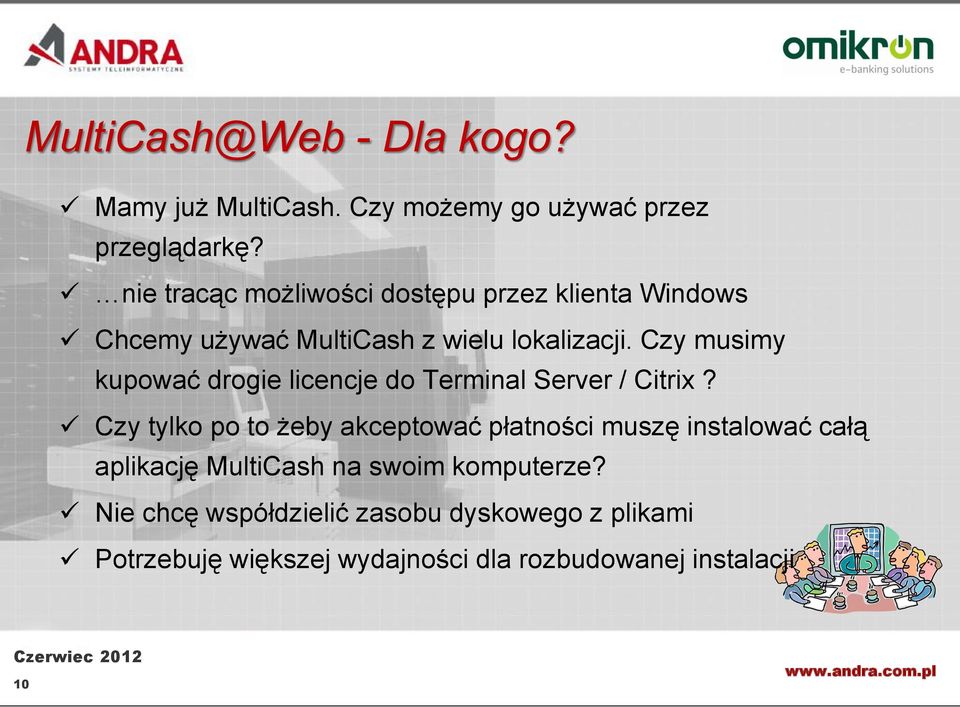 ANDRA
SYSTEMY TELEINFORMATYCZNE

omikron
e-banking solutions

MultiCash@Web - Dla kogo?

✓ Mamy już MultiCash. Czy możemy go używać przez przeglądarkę?

✓ …nie tracąc możliwości dostępu przez klienta Windows

✓ Chcemy używać MultiCash z wielu lokalizacji. Czy musimy kupować drogie licencje do Terminal Server / Citrix ?

✓ Czy tylko po to żeby akceptować płatności muszę instalować całą aplikację MultiCash na swoim komputerze?

✓ Nie chcę współdzielić zasobu dyskowego z plikami

✓ Potrzebuję większej wydajności dla rozbudowanej instalacji

Czerwiec 2012
10

www.andra.com.pl